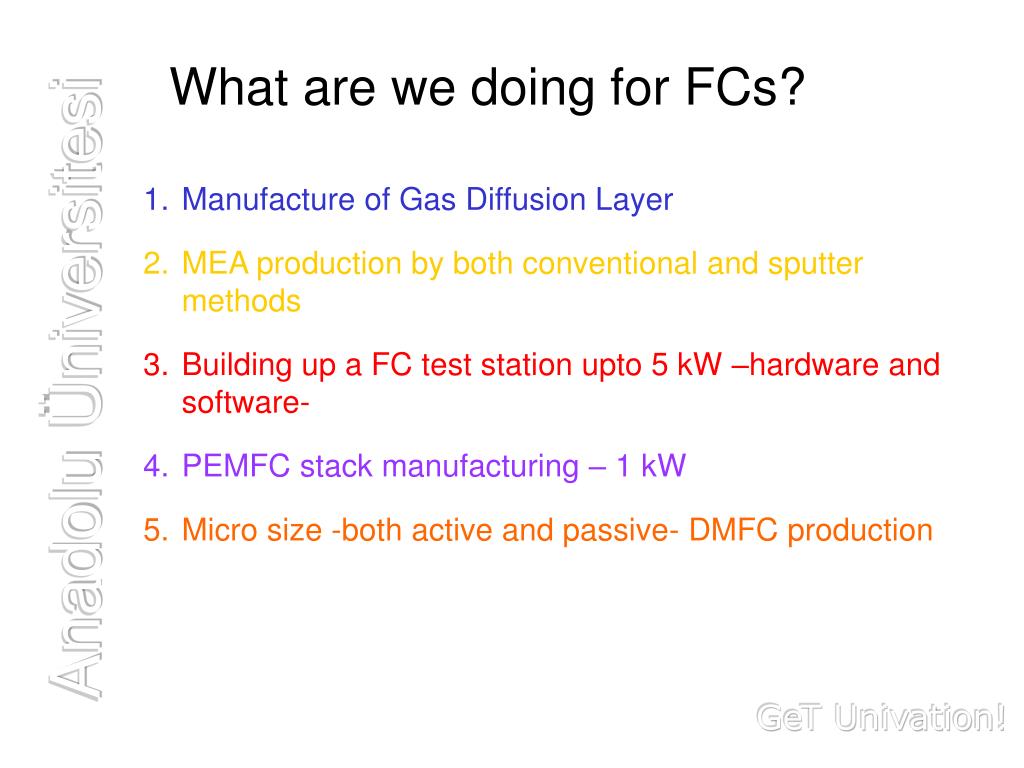 Anadolu Üniversitesi

What are we doing for FCs?

1. Manufacture of Gas Diffusion Layer

2. MEA production by both conventional and sputter methods

3. Building up a FC test station upto 5 kW –hardware and software-

4. PEMFC stack manufacturing – 1 kW

5. Micro size -both active and passive- DMFC production

GeT Univation!